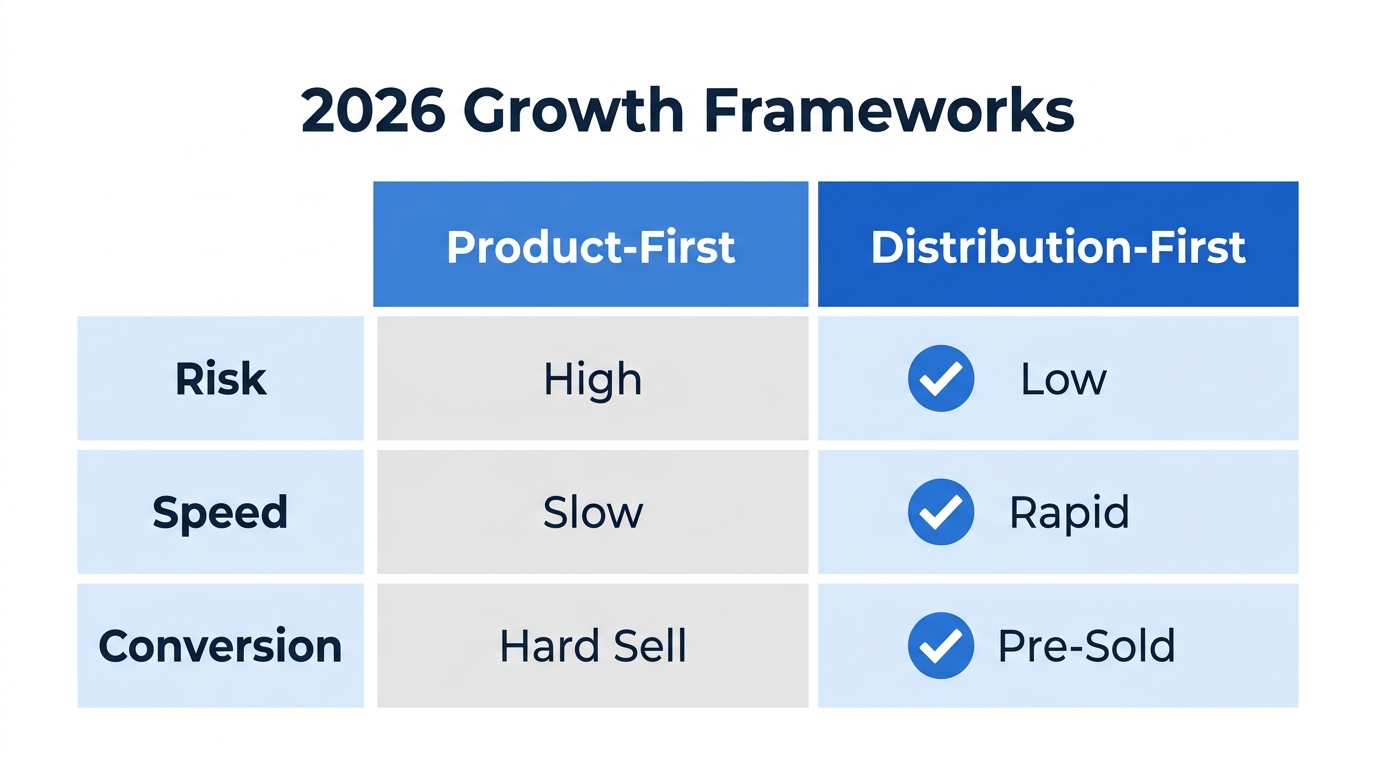 2026 Growth Frameworks

| | Product-First | Distribution-First |
|---|---|---|
| Risk | High | Low |
| Speed | Slow | Rapid |
| Conversion | Hard Sell | Pre-Sold |